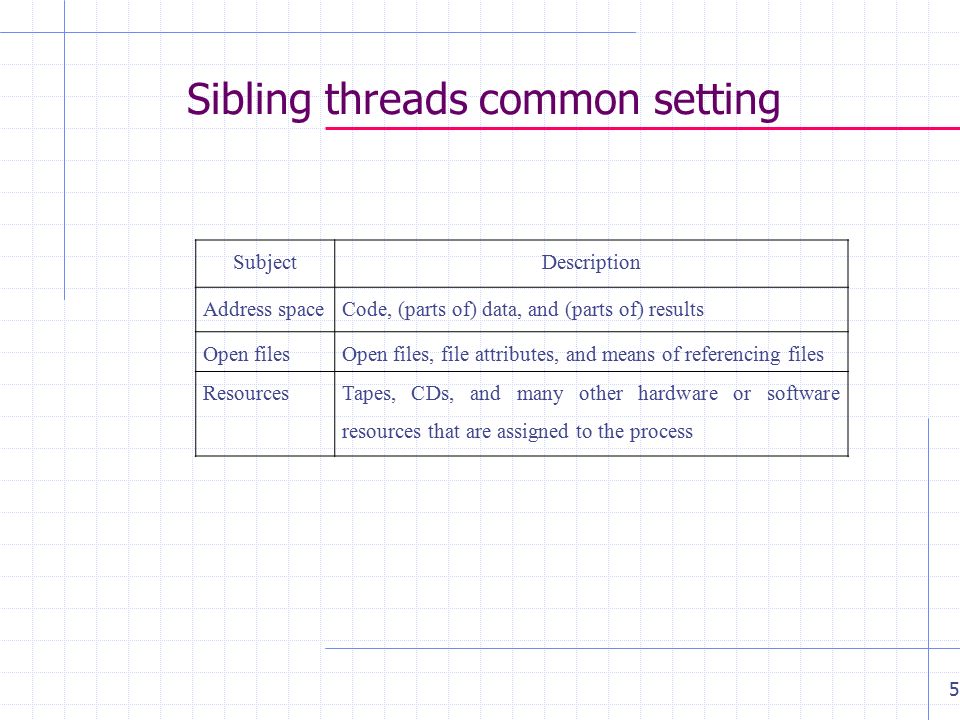 Sibling threads common setting

| Subject | Description |
|---|---|
| Address space | Code, (parts of) data, and (parts of) results |
| Open files | Open files, file attributes, and means of referencing files |
| Resources | Tapes, CDs, and many other hardware or software resources that are assigned to the process |

5